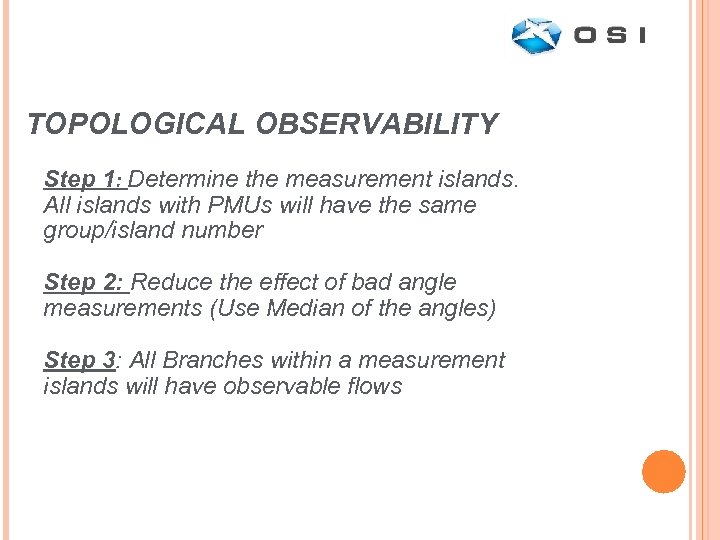 OSI

TOPOLOGICAL OBSERVABILITY

Step 1: Determine the measurement islands. All islands with PMUs will have the same group/island number

Step 2: Reduce the effect of bad angle measurements (Use Median of the angles)

Step 3: All Branches within a measurement islands will have observable flows